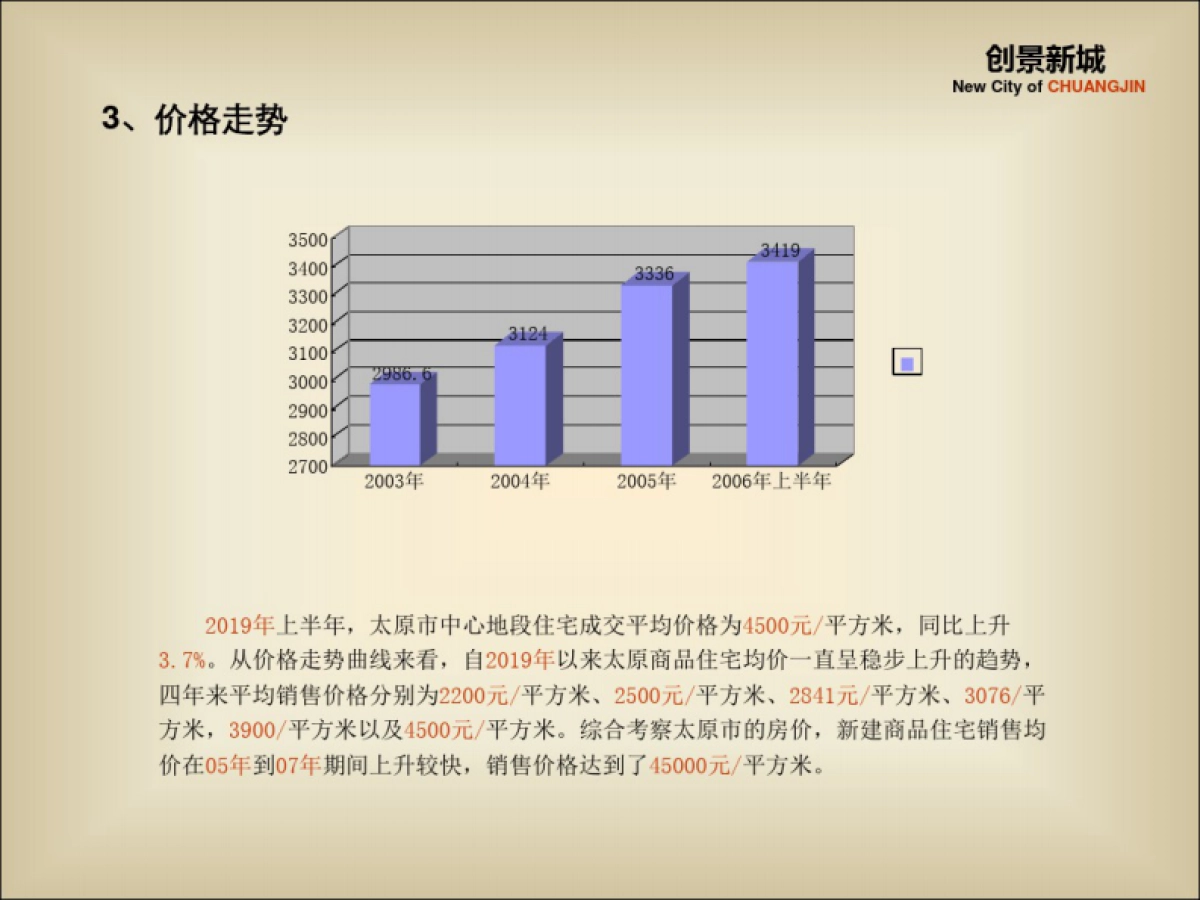 创景新城
New City of CHUANGJIN

3、价格走势

3500
3400
3300
3200
3100
3000
2900
2800
2700

2986.6
3124
3336
3419

2003年
2004年
2005年
2006年上半年

2019年上半年，太原市中心地段住宅成交平均价格为4500元/平方米，同比上升3.7%。从价格走势曲线来看，自2019年以来太原商品住宅均价一直呈稳步上升的趋势，四年来平均销售价格分别为2200元/平方米、2500元/平方米、2841元/平方米、3076/平方米，3900/平方米以及4500元/平方米。综合考察太原市的房价，新建商品住宅销售均价在05年到07年期间上升较快，销售价格达到了45000元/平方米。